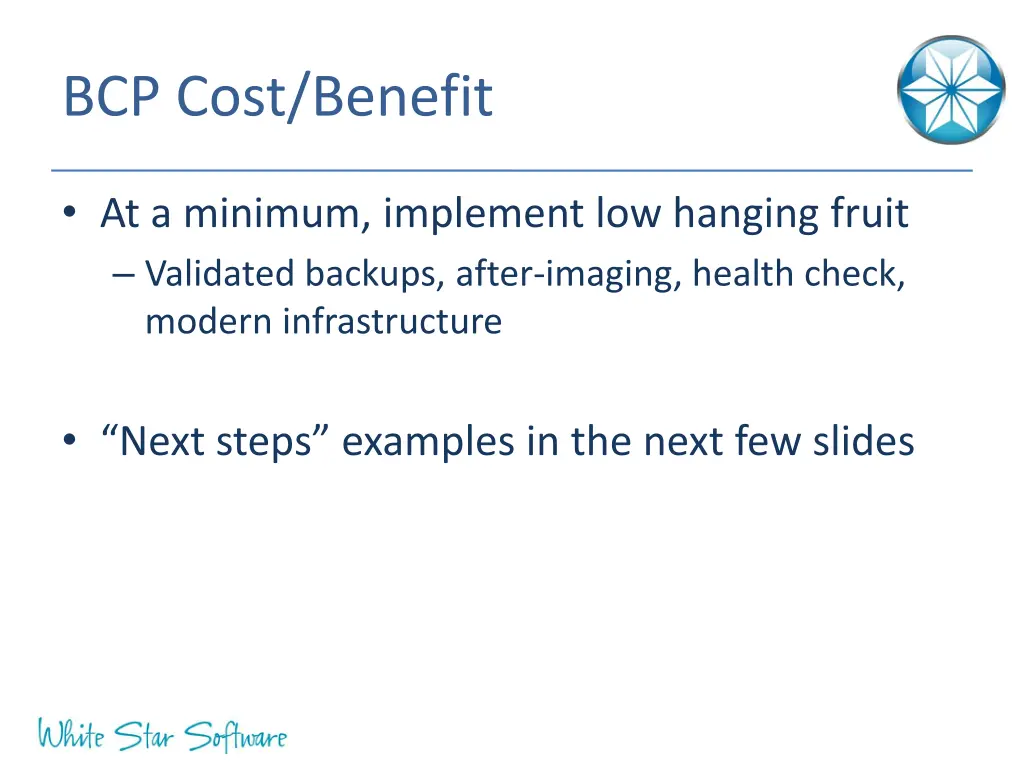 BCP Cost/Benefit

• At a minimum, implement low hanging fruit
– Validated backups, after-imaging, health check, modern infrastructure

• “Next steps” examples in the next few slides

White Star Software